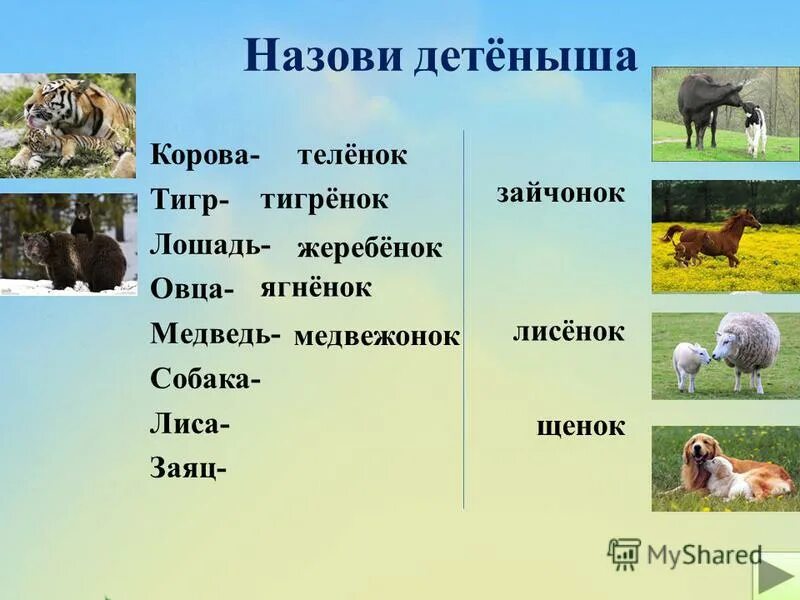 Назови детёныша

Корова- телёнок
Тигр- тигрёнок
Лошадь- жеребёнок
Овца- ягнёнок
Медведь- медвежонок
Собака-
Лиса-
Заяц-

зайчонок

лисёнок

щенок

MyShared